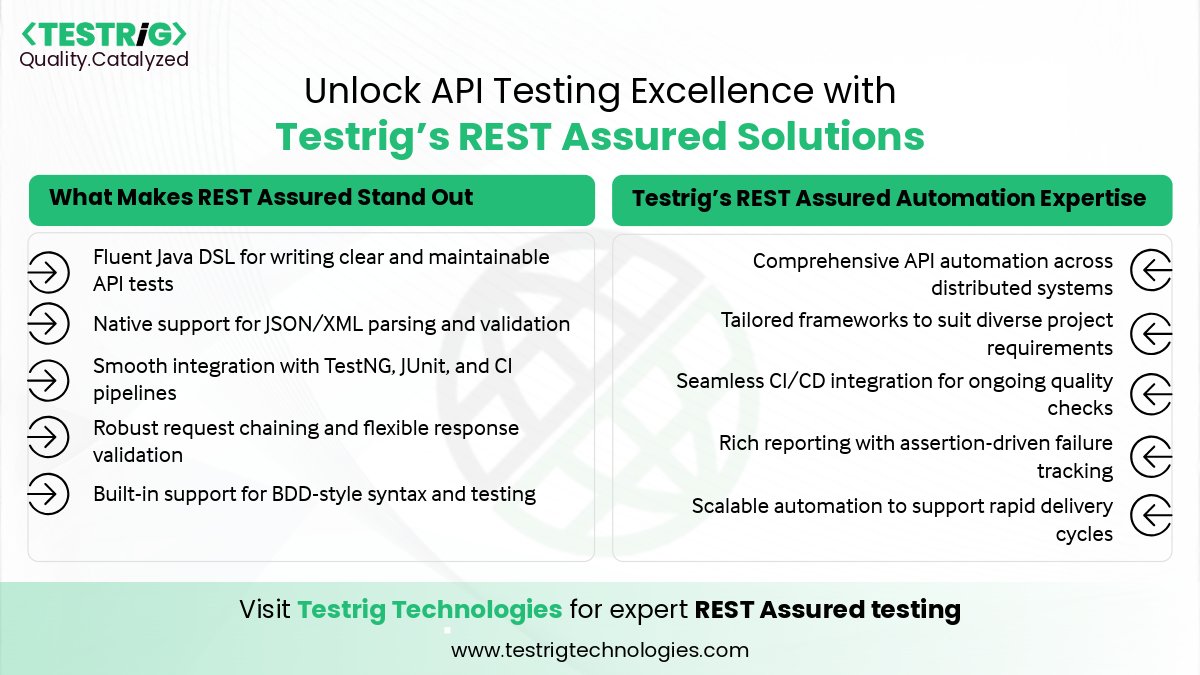 <TESTRiG>
Quality.Catalyzed

Unlock API Testing Excellence with
Testrig's REST Assured Solutions

What Makes REST Assured Stand Out

Fluent Java DSL for writing clear and maintainable API tests

Native support for JSON/XML parsing and validation

Smooth integration with TestNG, JUnit, and CI pipelines

Robust request chaining and flexible response validation

Built-in support for BDD-style syntax and testing

Testrig's REST Assured Automation Expertise

Comprehensive API automation across distributed systems

Tailored frameworks to suit diverse project requirements

Seamless CI/CD integration for ongoing quality checks

Rich reporting with assertion-driven failure tracking

Scalable automation to support rapid delivery cycles

Visit Testrig Technologies for expert REST Assured testing

www.testrigtechnologies.com